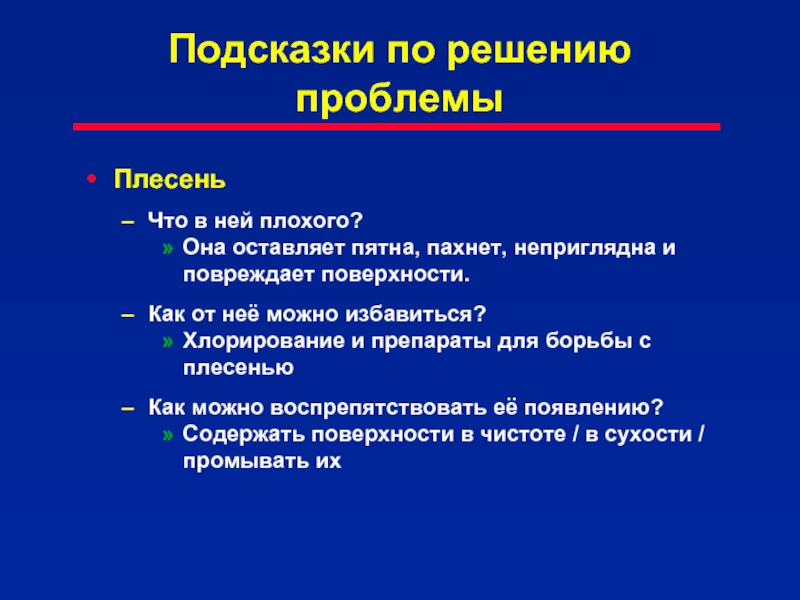 Подсказки по решению проблемы

• Плесень

– Что в ней плохого?
» Она оставляет пятна, пахнет, неприглядна и повреждает поверхности.

– Как от неё можно избавиться?
» Хлорирование и препараты для борьбы с плесенью

– Как можно воспрепятствовать её появлению?
» Содержать поверхности в чистоте / в сухости / промывать их